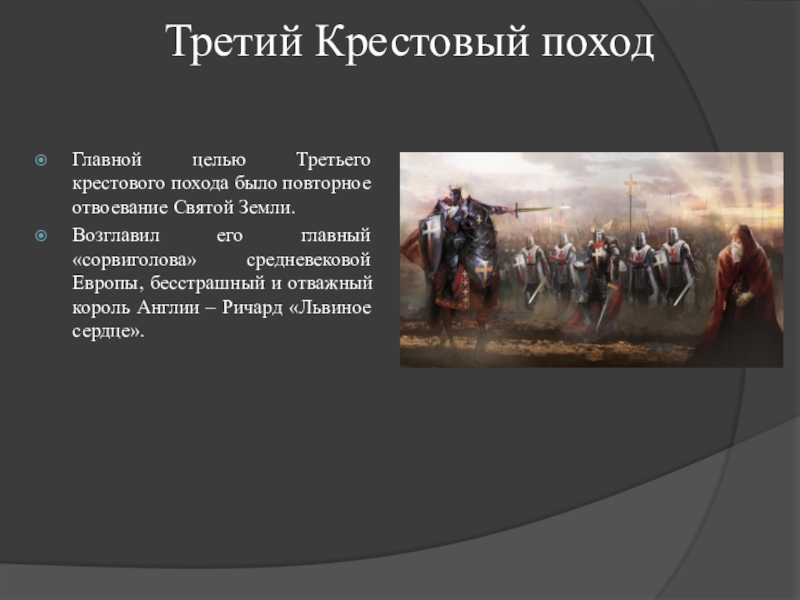 Третий Крестовый поход

Главной целью Третьего крестового похода было повторное отвоевание Святой Земли.

Возглавил его главный «сорвиголова» средневековой Европы, бесстрашный и отважный король Англии – Ричард «Львиное сердце».